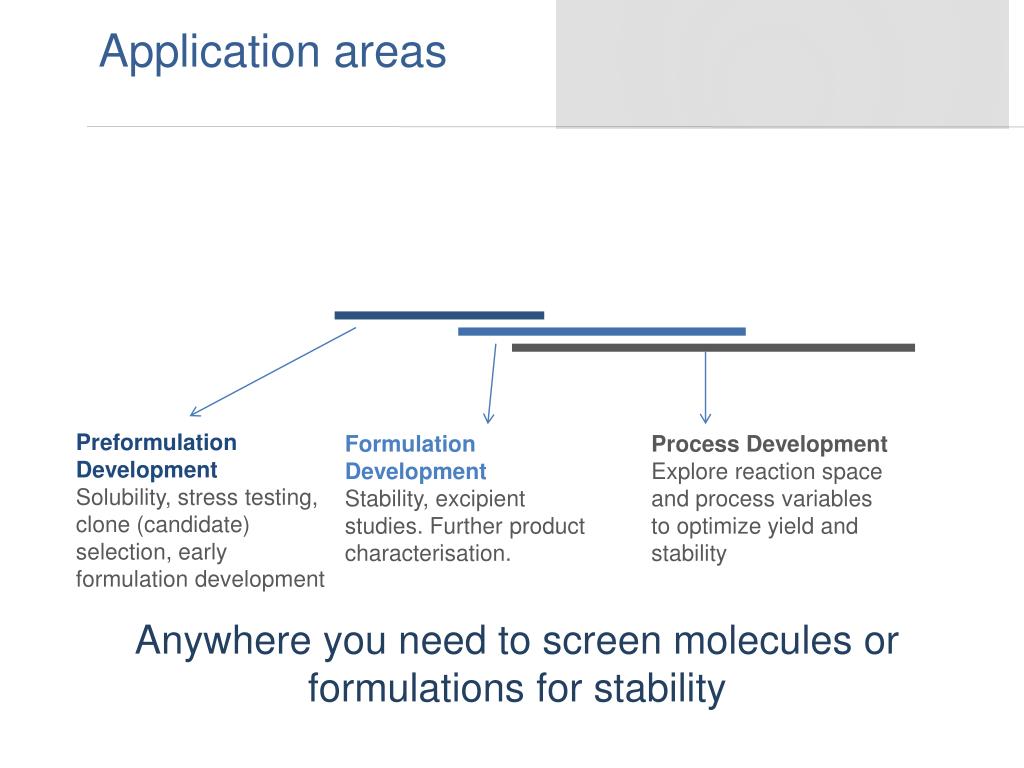 Application areas

Preformulation Development
Solubility, stress testing, clone (candidate) selection, early formulation development

Formulation Development
Stability, excipient studies. Further product characterisation.

Process Development
Explore reaction space and process variables to optimize yield and stability

Anywhere you need to screen molecules or formulations for stability